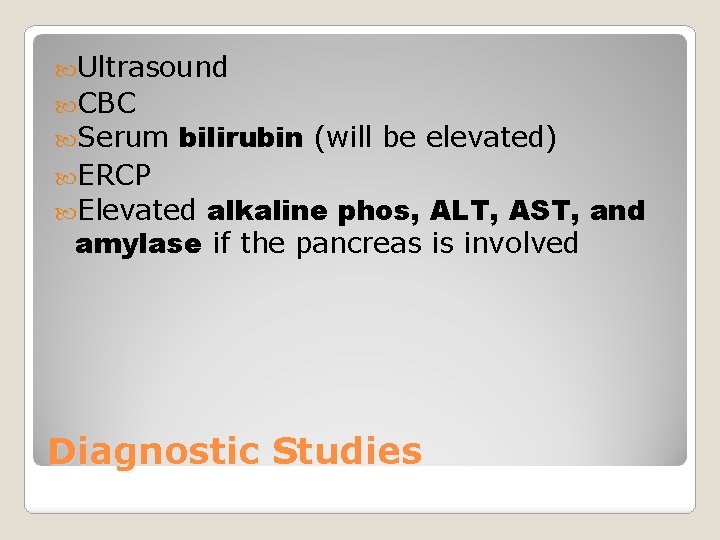 Ultrasound
CBC
Serum bilirubin (will be elevated)
ERCP
Elevated alkaline phos, ALT, AST, and amylase if the pancreas is involved

Diagnostic Studies